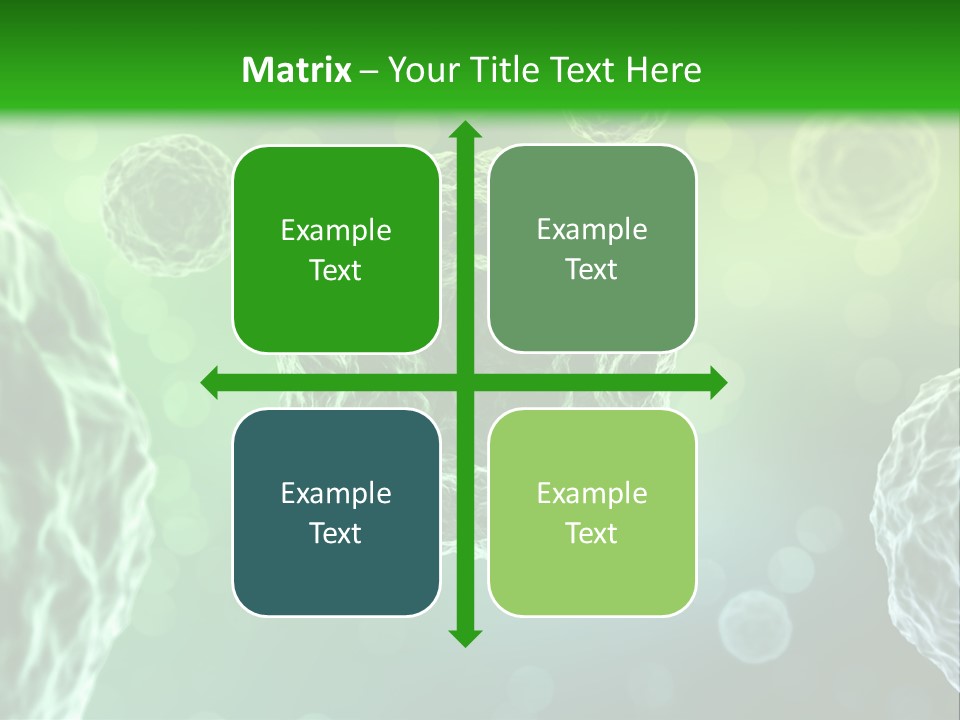 Matrix – Your Title Text Here

Example Text

Example Text

Example Text

Example Text